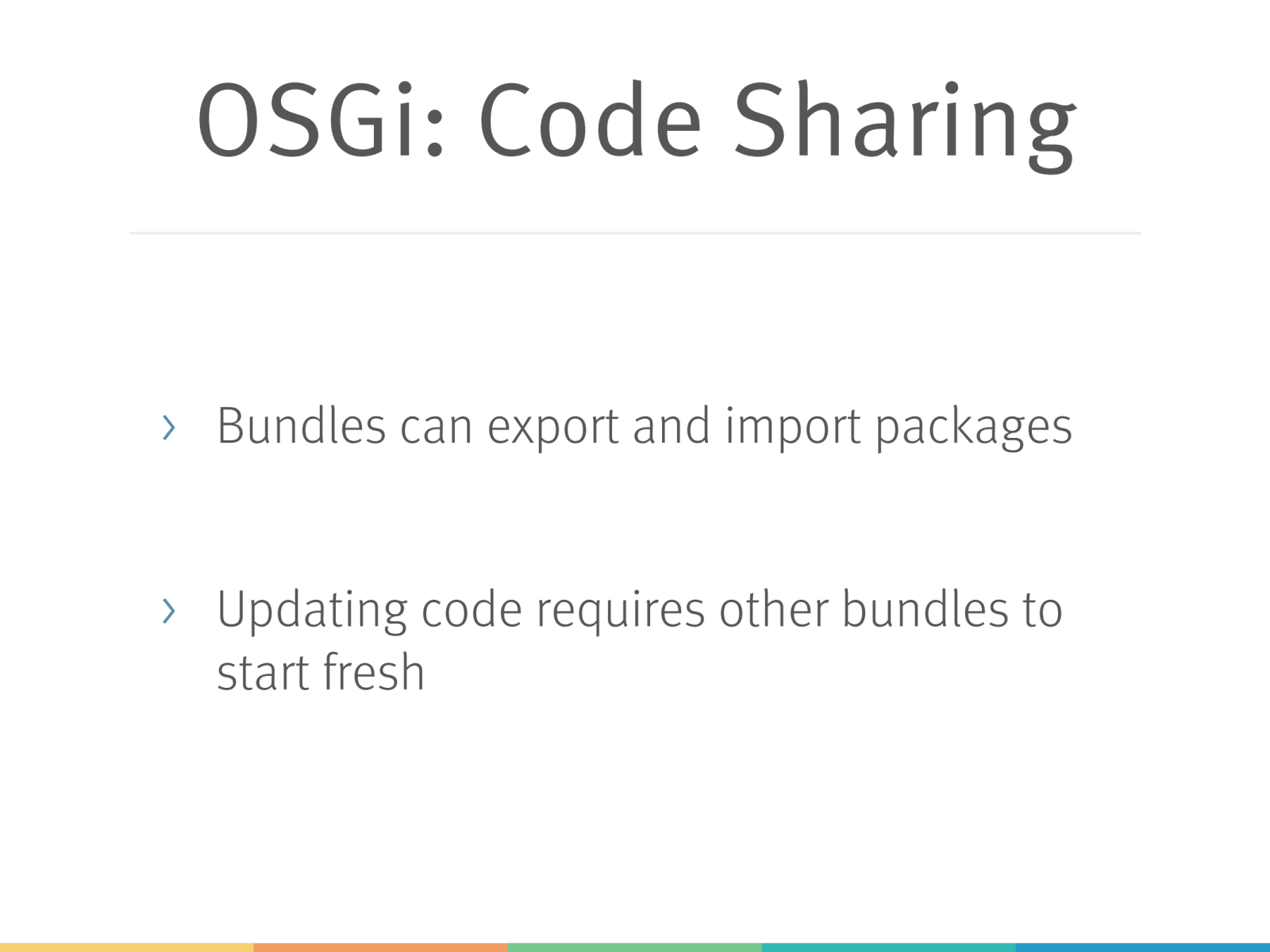 OSGi: Code Sharing

› Bundles can export and import packages

› Updating code requires other bundles to start fresh